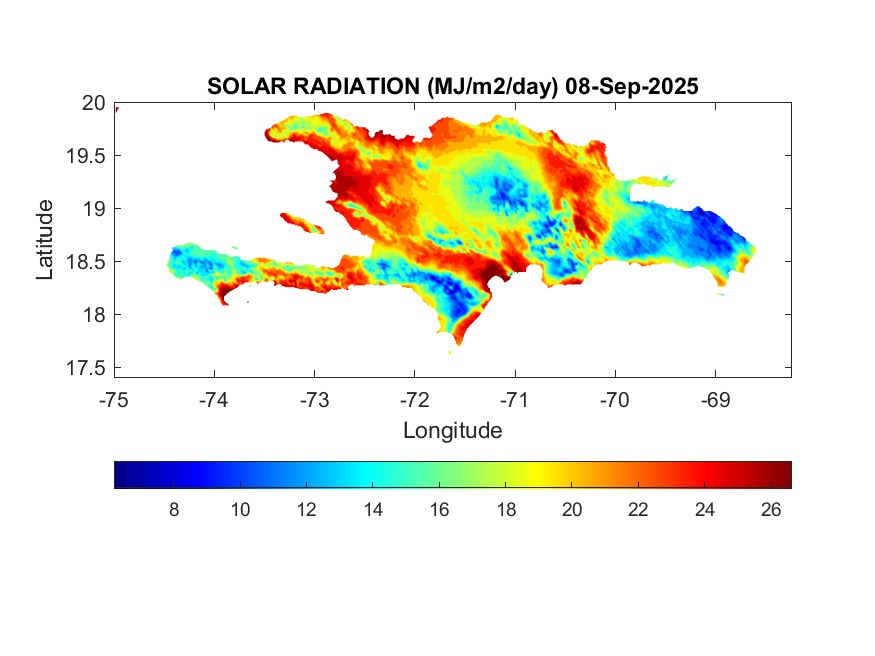 SOLAR RADIATION (MJ/m2/day) 08-Sep-2025

20
19.5
19
18.5
18
17.5

Latitude

-75
-74
-73
-72
-71
-70
-69

Longitude

8
10
12
14
16
18
20
22
24
26